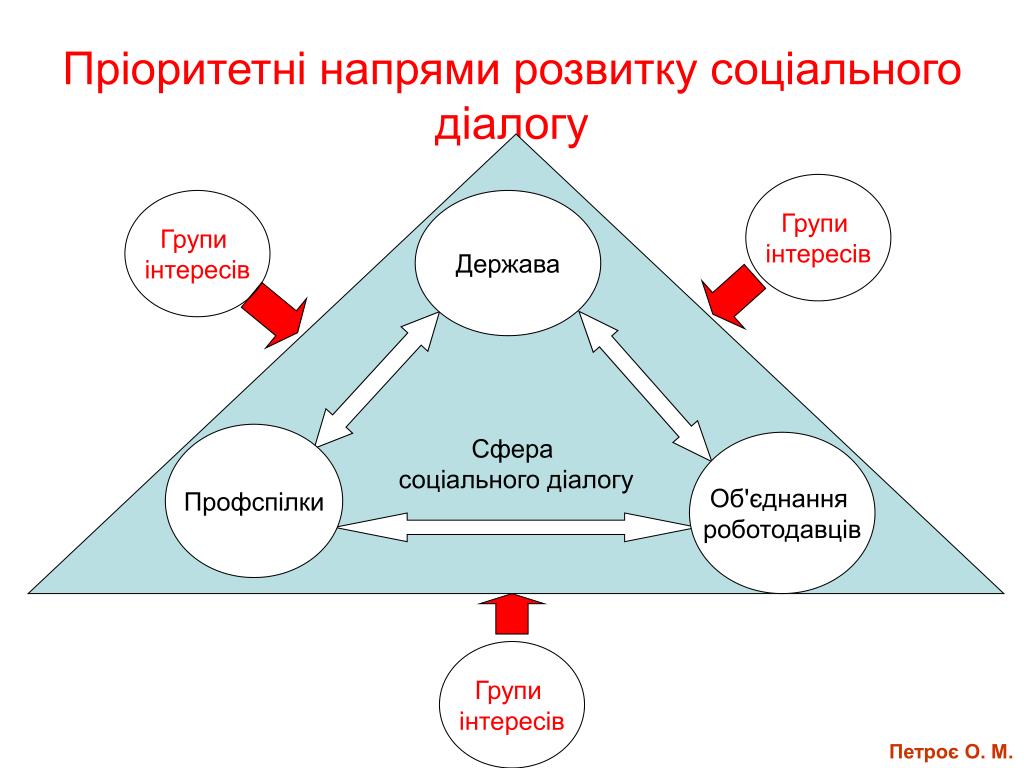 Пріоритетні напрями розвитку соціального діалогу

Групи інтересів

Держава

Групи інтересів

Сфера соціального діалогу

Профспілки

Об'єднання роботодавців

Групи інтересів

Петроє О. М.